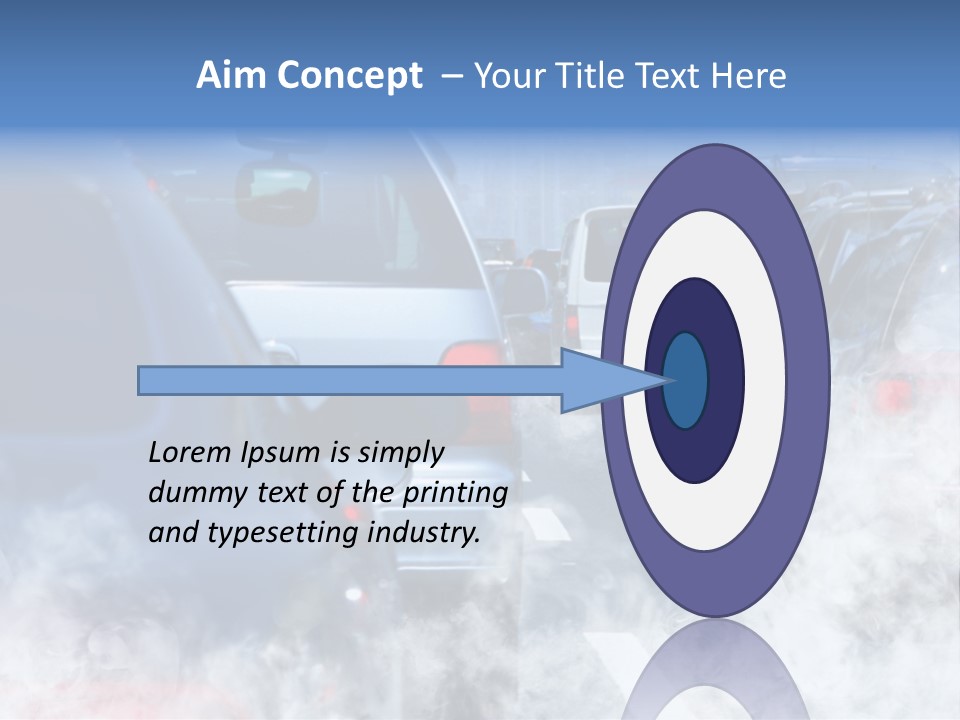 Aim Concept – Your Title Text Here

Lorem Ipsum is simply dummy text of the printing and typesetting industry.